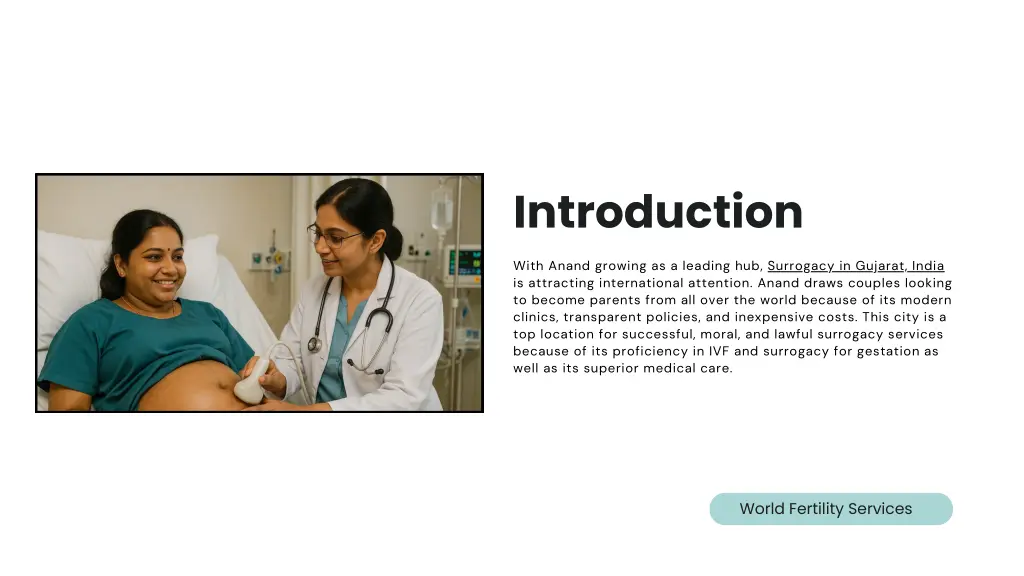 Introduction

With Anand growing as a leading hub, Surrogacy in Gujarat, India is attracting international attention. Anand draws couples looking to become parents from all over the world because of its modern clinics, transparent policies, and inexpensive costs. This city is a top location for successful, moral, and lawful surrogacy services because of its proficiency in IVF and surrogacy for gestation as well as its superior medical care.

World Fertility Services